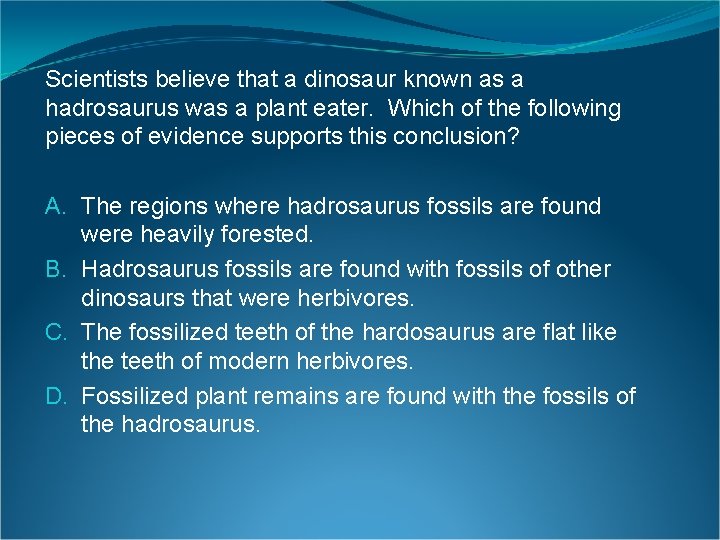 Scientists believe that a dinosaur known as a hadrosaurus was a plant eater. Which of the following pieces of evidence supports this conclusion?

A. The regions where hadrosaurus fossils are found were heavily forested.
B. Hadrosaurus fossils are found with fossils of other dinosaurs that were herbivores.
C. The fossilized teeth of the hardosaurus are flat like the teeth of modern herbivores.
D. Fossilized plant remains are found with the fossils of the hadrosaurus.